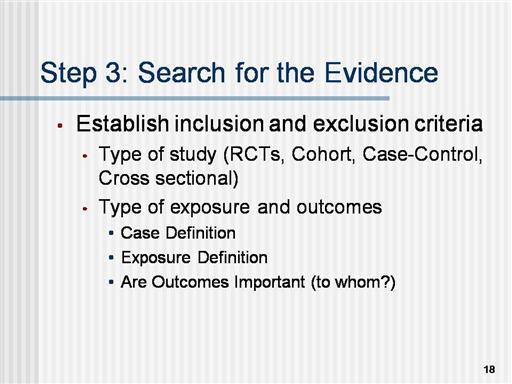 Step 3: Search for the Evidence

- Establish inclusion and exclusion criteria
  - Type of study (RCTs, Cohort, Case-Control, Cross sectional)
  - Type of exposure and outcomes
    - Case Definition
    - Exposure Definition
    - Are Outcomes Important (to whom?)

18